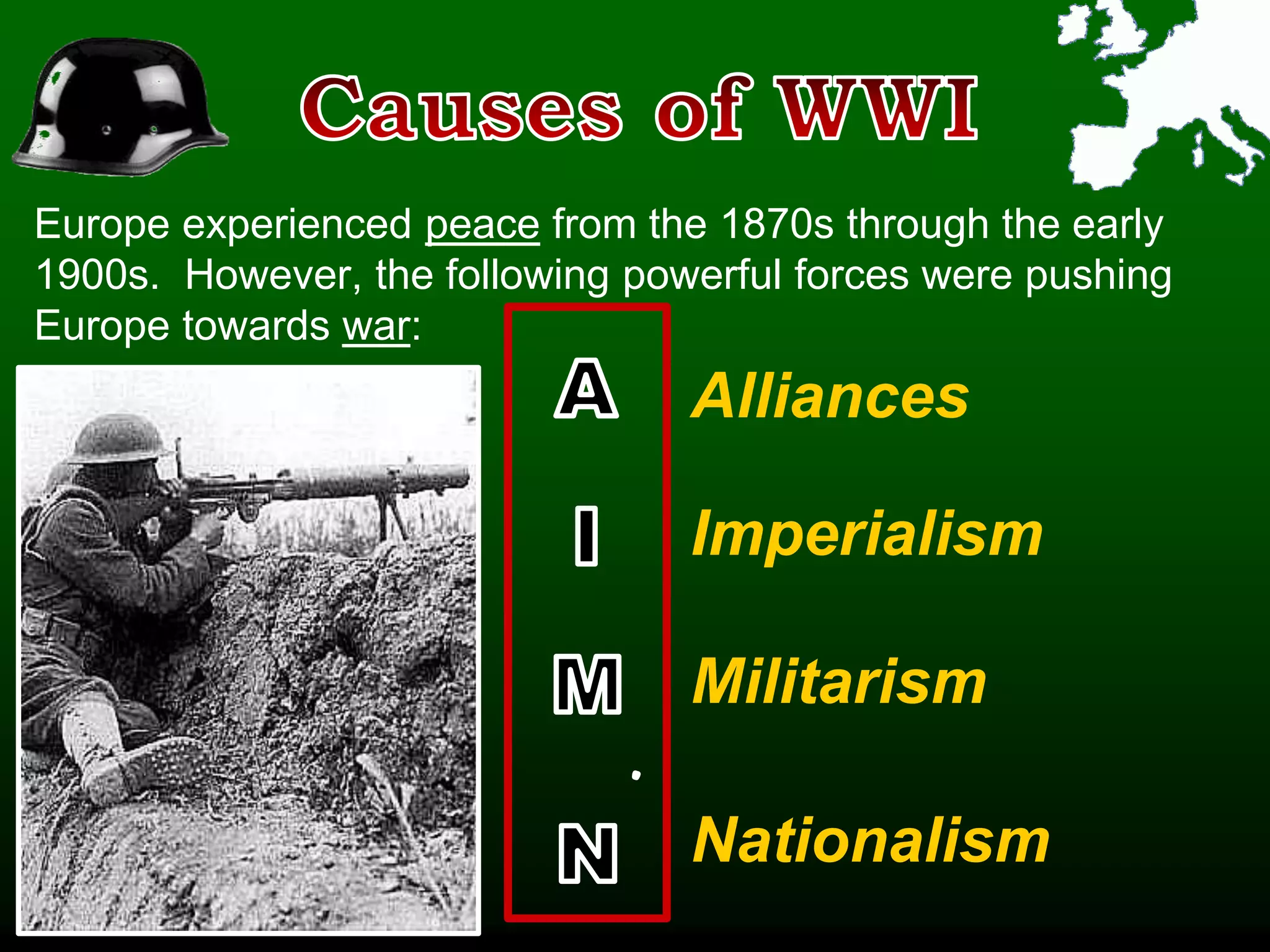 Causes of WWI

Europe experienced peace from the 1870s through the early 1900s. However, the following powerful forces were pushing Europe towards war:

A Alliances

I Imperialism

M Militarism

N Nationalism